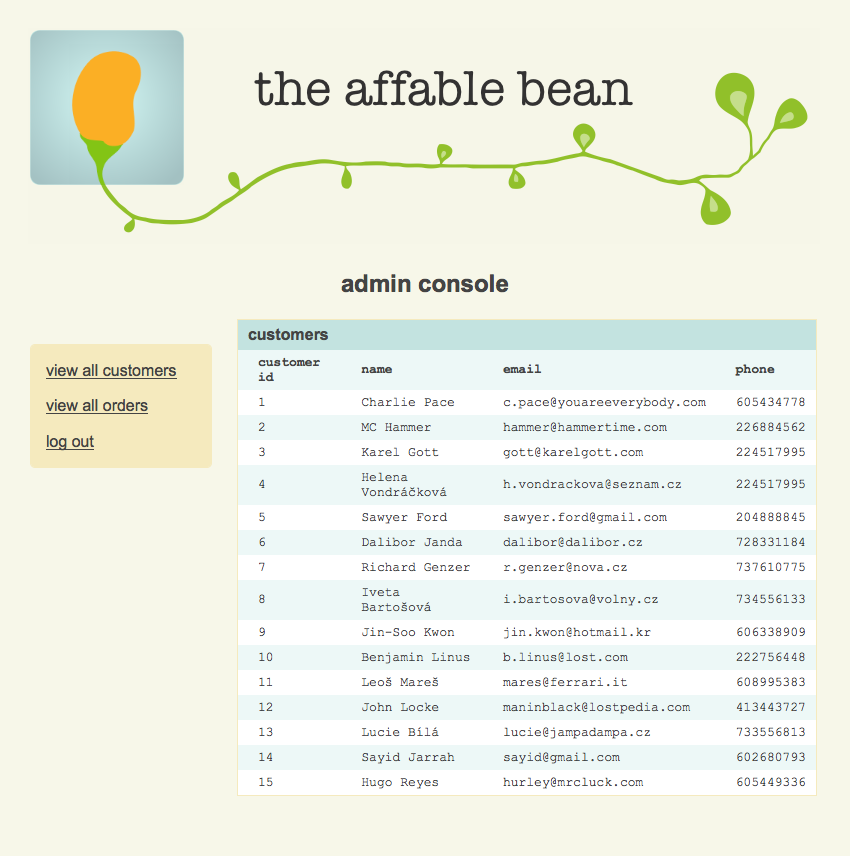 the affable bean

admin console

view all customers

view all orders

log out

customers

| customer id | name | email | phone |
|---|---|---|---|
| 1 | Charlie Pace | c.pace@youareeverybody.com | 605434778 |
| 2 | MC Hammer | hammer@hammertime.com | 226884562 |
| 3 | Karel Gott | gott@karelgott.com | 224517995 |
| 4 | Helena Vondráčková | h.vondrackova@seznam.cz | 224517995 |
| 5 | Sawyer Ford | sawyer.ford@gmail.com | 204888845 |
| 6 | Dalibor Janda | dalibor@dalibor.cz | 728331184 |
| 7 | Richard Genzer | r.genzer@nova.cz | 737610775 |
| 8 | Iveta Bartošová | i.bartosova@volny.cz | 734556133 |
| 9 | Jin-Soo Kwon | jin.kwon@hotmail.kr | 606338909 |
| 10 | Benjamin Linus | b.linus@lost.com | 222756448 |
| 11 | Leoš Mareš | mares@ferrari.it | 608995383 |
| 12 | John Locke | maninblack@lostpedia.com | 413443727 |
| 13 | Lucie Bílá | lucie@jampadampa.cz | 733556813 |
| 14 | Sayid Jarrah | sayid@gmail.com | 602680793 |
| 15 | Hugo Reyes | hurley@mrcluck.com | 605449336 |